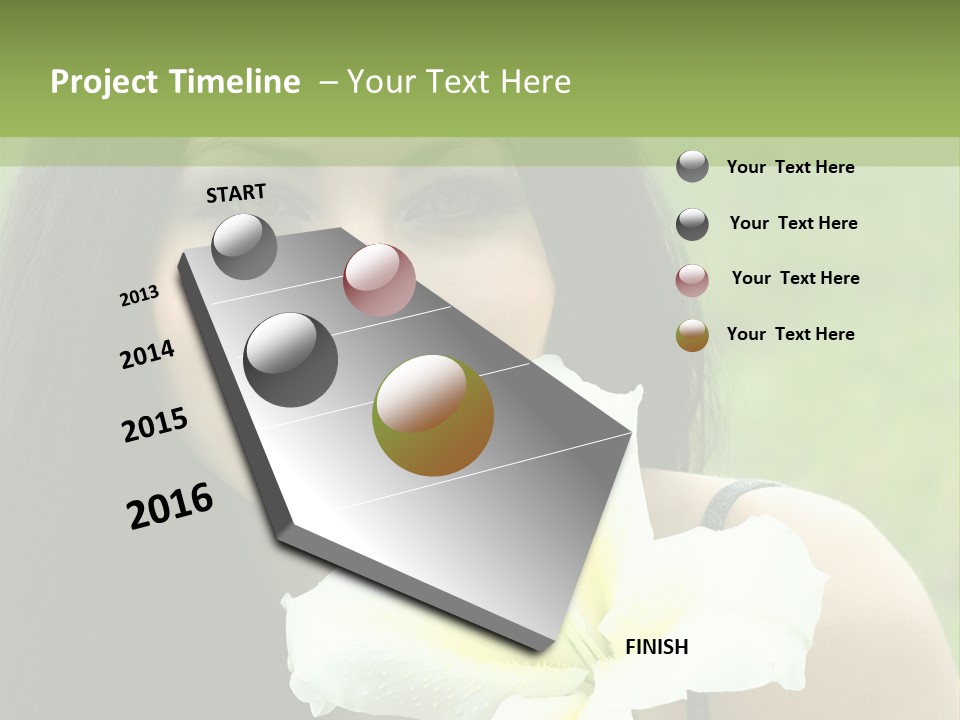 Project Timeline – Your Text Here

START

2013

2014

2015

2016

FINISH

Your Text Here

Your Text Here

Your Text Here

Your Text Here